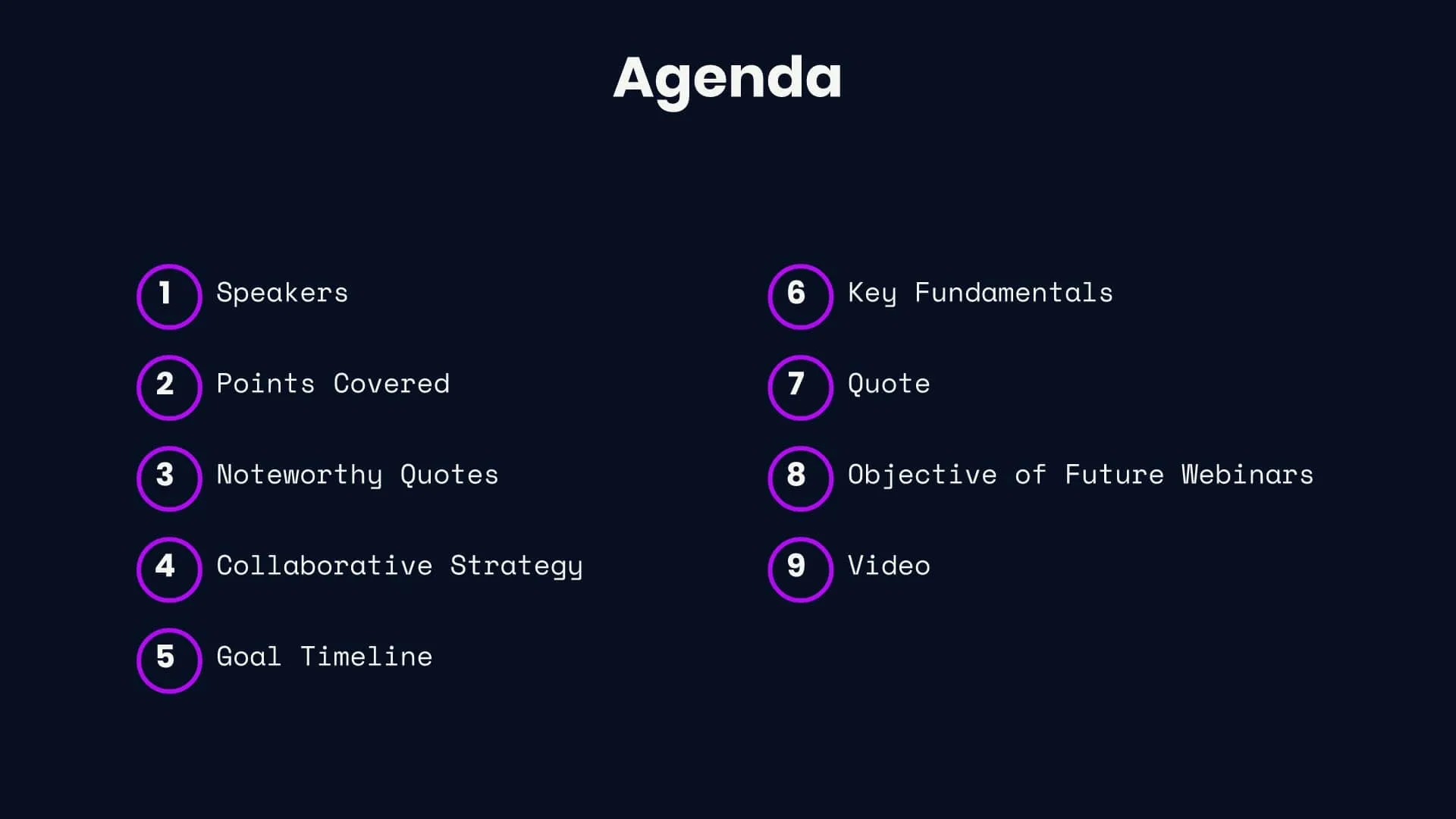 Agenda

1 Speakers

2 Points Covered

3 Noteworthy Quotes

4 Collaborative Strategy

5 Goal Timeline

6 Key Fundamentals

7 Quote

8 Objective of Future Webinars

9 Video